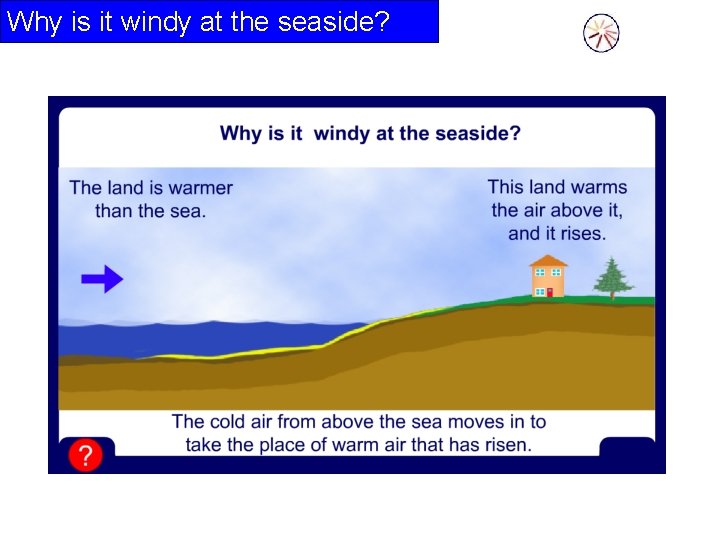 Why is it windy at the seaside?

Why is it  windy at the seaside?

The land is warmer than the sea.

This land warms the air above it, and it rises.

The cold air from above the sea moves in to take the place of warm air that has risen.

?